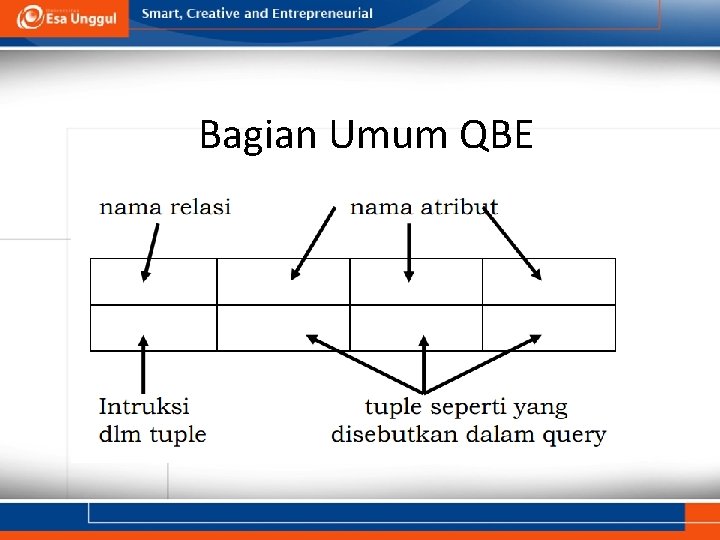 Esa Unggul
Smart, Creative and Entrepreneurial

Bagian Umum QBE

nama relasi

nama atribut

Intruksi
dlm tuple

tuple seperti yang
disebutkan dalam query